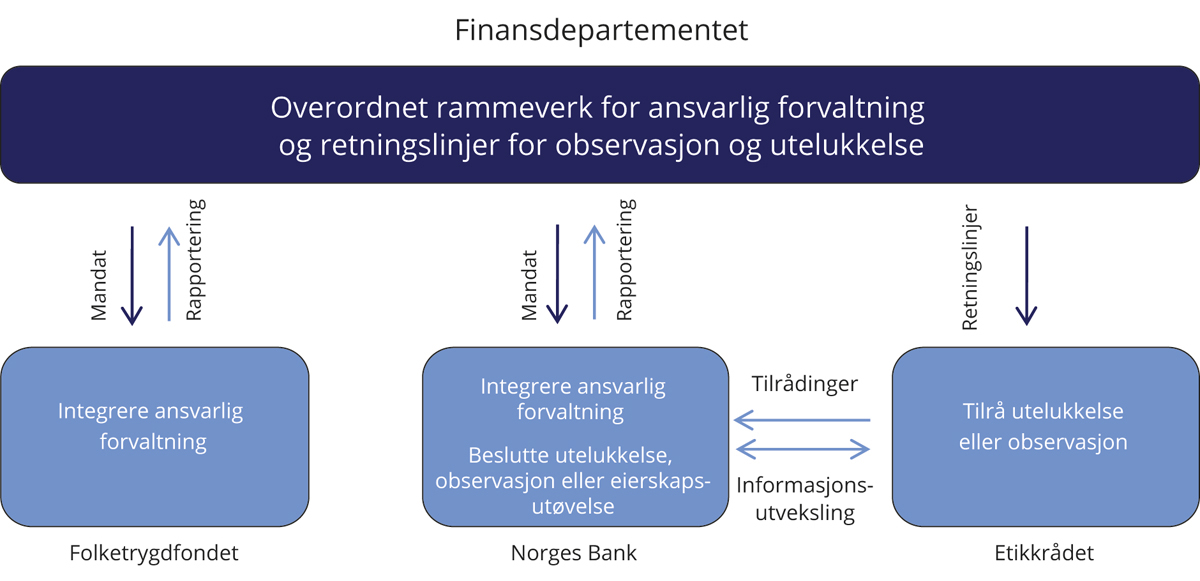 Finansdepartementet

Overordnet rammeverk for ansvarlig forvaltning og retningslinjer for observasjon og utelukkelse

Mandat

Rapportering

Mandat

Rapportering

Retningslinjer

Integrere ansvarlig forvaltning

Integrere ansvarlig forvaltning

Beslutte utelukkelse, observasjon eller eierskapsutøvelse

Tilrådinger

Informasjonsutveksling

Tilrå utelukkelse eller observasjon

Folketrygdfondet

Norges Bank

Etikkrådet